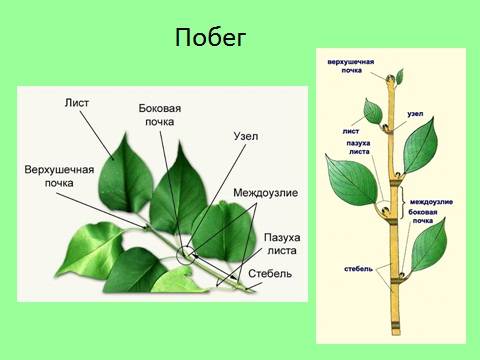 Побег

Лист
Боковая почка
Узел
Верхушечная почка
Междоузлие
Пазуха листа
Стебель

верхушечная почка
узел
лист
пазуха листа
междоузлие
боковая почка
стебель